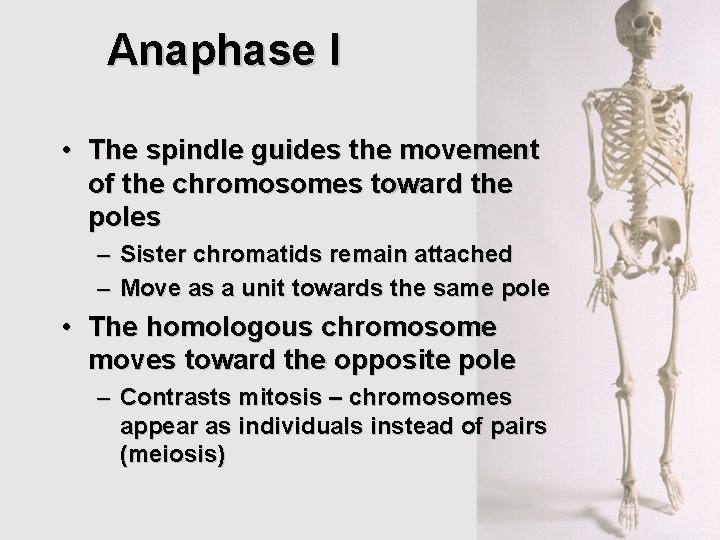 Anaphase I

• The spindle guides the movement of the chromosomes toward the poles
  – Sister chromatids remain attached
  – Move as a unit towards the same pole
• The homologous chromosome moves toward the opposite pole
  – Contrasts mitosis – chromosomes appear as individuals instead of pairs (meiosis)